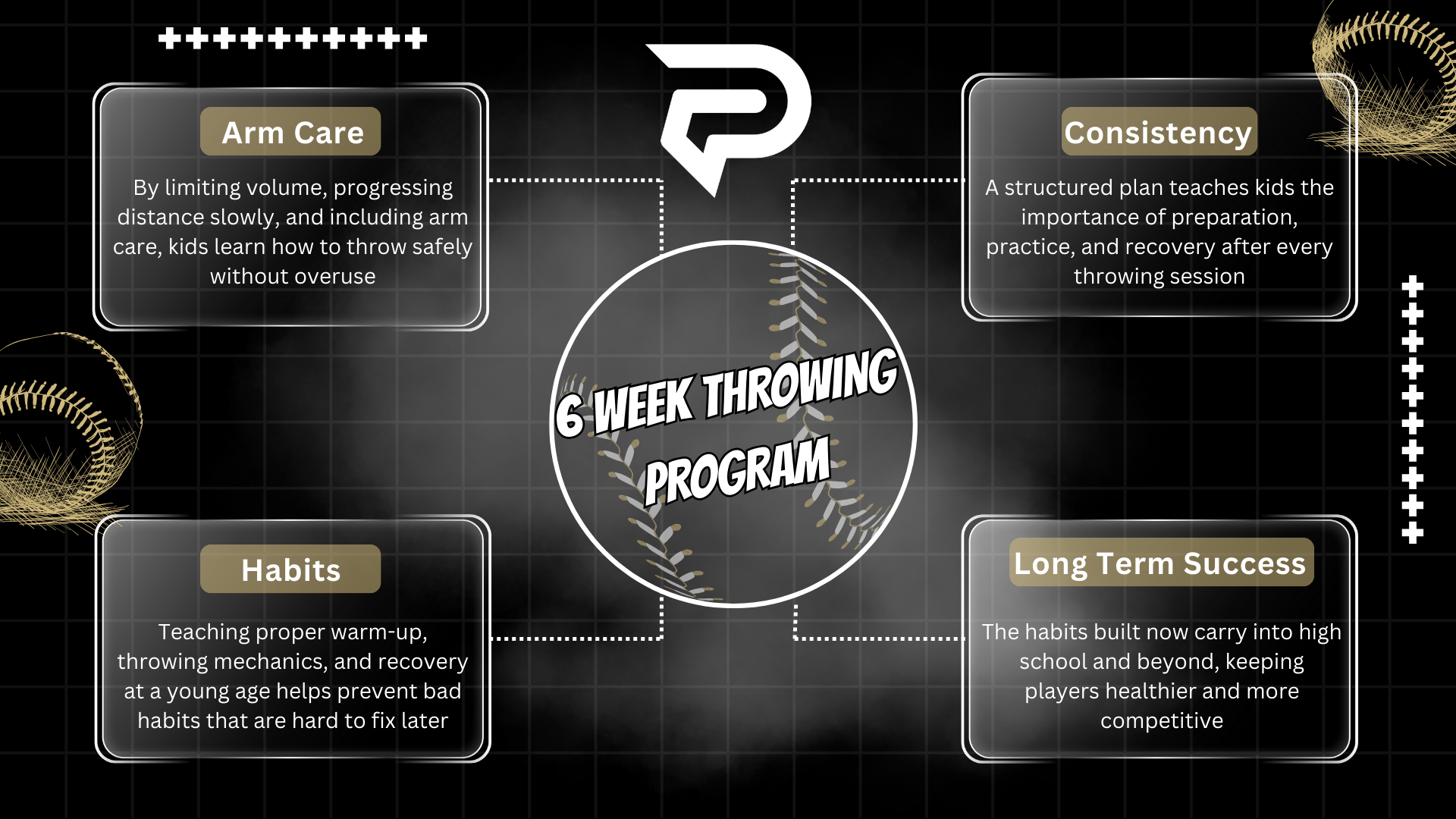 Arm Care

By limiting volume, progressing distance slowly, and including arm care, kids learn how to throw safely without overuse

Consistency

A structured plan teaches kids the importance of preparation, practice, and recovery after every throwing session

6 WEEK THROWING PROGRAM

Habits

Teaching proper warm-up, throwing mechanics, and recovery at a young age helps prevent bad habits that are hard to fix later

Long Term Success

The habits built now carry into high school and beyond, keeping players healthier and more competitive